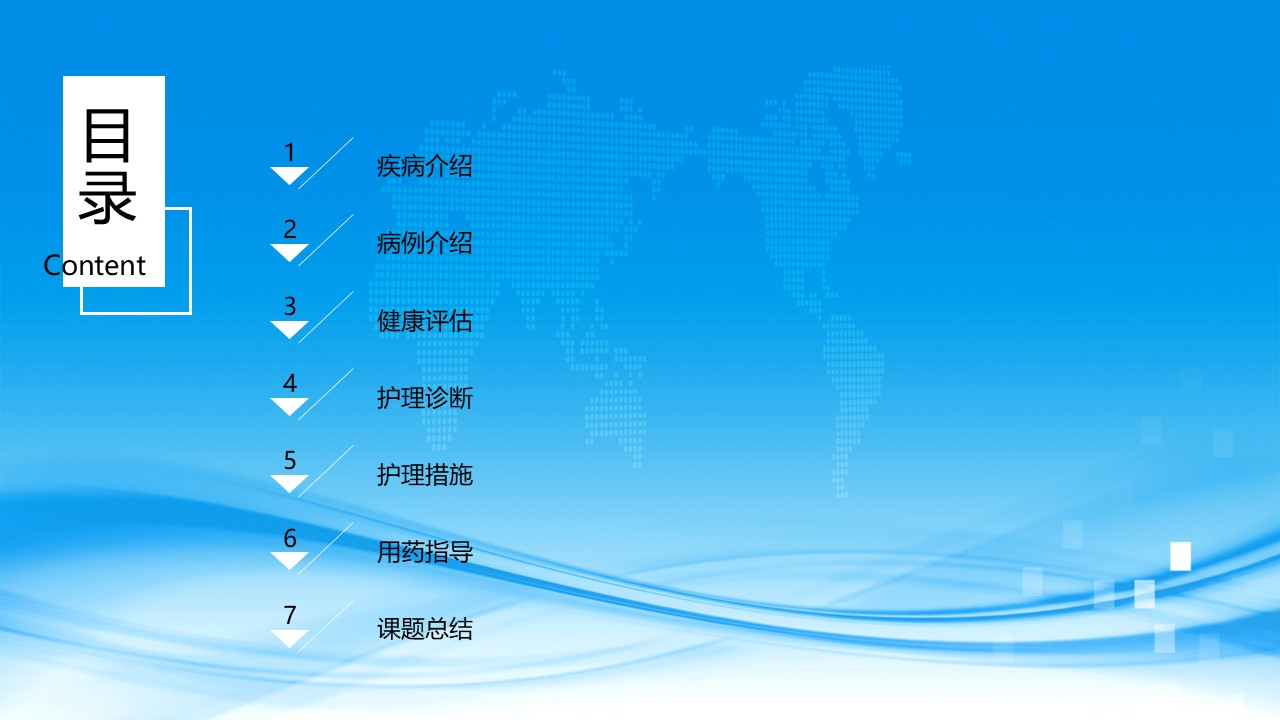 目录
Content

1 疾病介绍

2 病例介绍

3 健康评估

4 护理诊断

5 护理措施

6 用药指导

7 课题总结